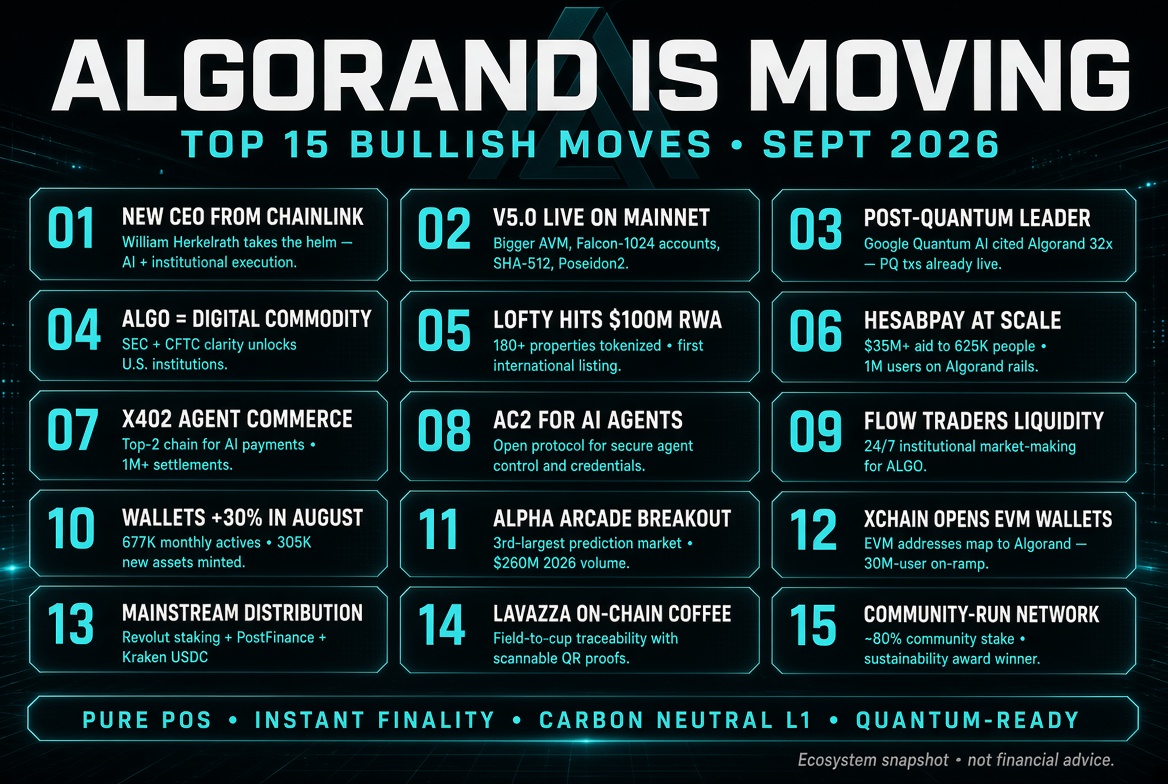 ALGORAND IS MOVING

TOP 15 BULLISH MOVES • SEPT 2026

01 NEW CEO FROM CHAINLINK
William Herkelrath takes the helm — AI + institutional execution.

02 V5.0 LIVE ON MAINNET
Bigger AVM, Falcon-1024 accounts, SHA-512, Poseidon2.

03 POST-QUANTUM LEADER
Google Quantum AI cited Algorand 32x — PQ txs already live.

04 ALGO = DIGITAL COMMODITY
SEC + CFTC clarity unlocks U.S. institutions.

05 LOFTY HITS $100M RWA
180+ properties tokenized • first international listing.

06 HESABPAY AT SCALE
$35M+ aid to 625K people • 1M users on Algorand rails.

07 X402 AGENT COMMERCE
Top-2 chain for AI payments • 1M+ settlements.

08 AC2 FOR AI AGENTS
Open protocol for secure agent control and credentials.

09 FLOW TRADERS LIQUIDITY
24/7 institutional market-making for ALGO.

10 WALLETS +30% IN AUGUST
677K monthly actives • 305K new assets minted.

11 ALPHA ARCADE BREAKOUT
3rd-largest prediction market • $260M 2026 volume.

12 XCHAIN OPENS EVM WALLETS
EVM addresses map to Algorand — 30M-user on-ramp.

13 MAINSTREAM DISTRIBUTION
Revolut staking + PostFinance + Kraken USDC

14 LAVAZZA ON-CHAIN COFFEE
Field-to-cup traceability with scannable QR proofs.

15 COMMUNITY-RUN NETWORK
~80% community stake • sustainability award winner.

PURE POS • INSTANT FINALITY • CARBON NEUTRAL L1 • QUANTUM-READY

Ecosystem snapshot • not financial advice.